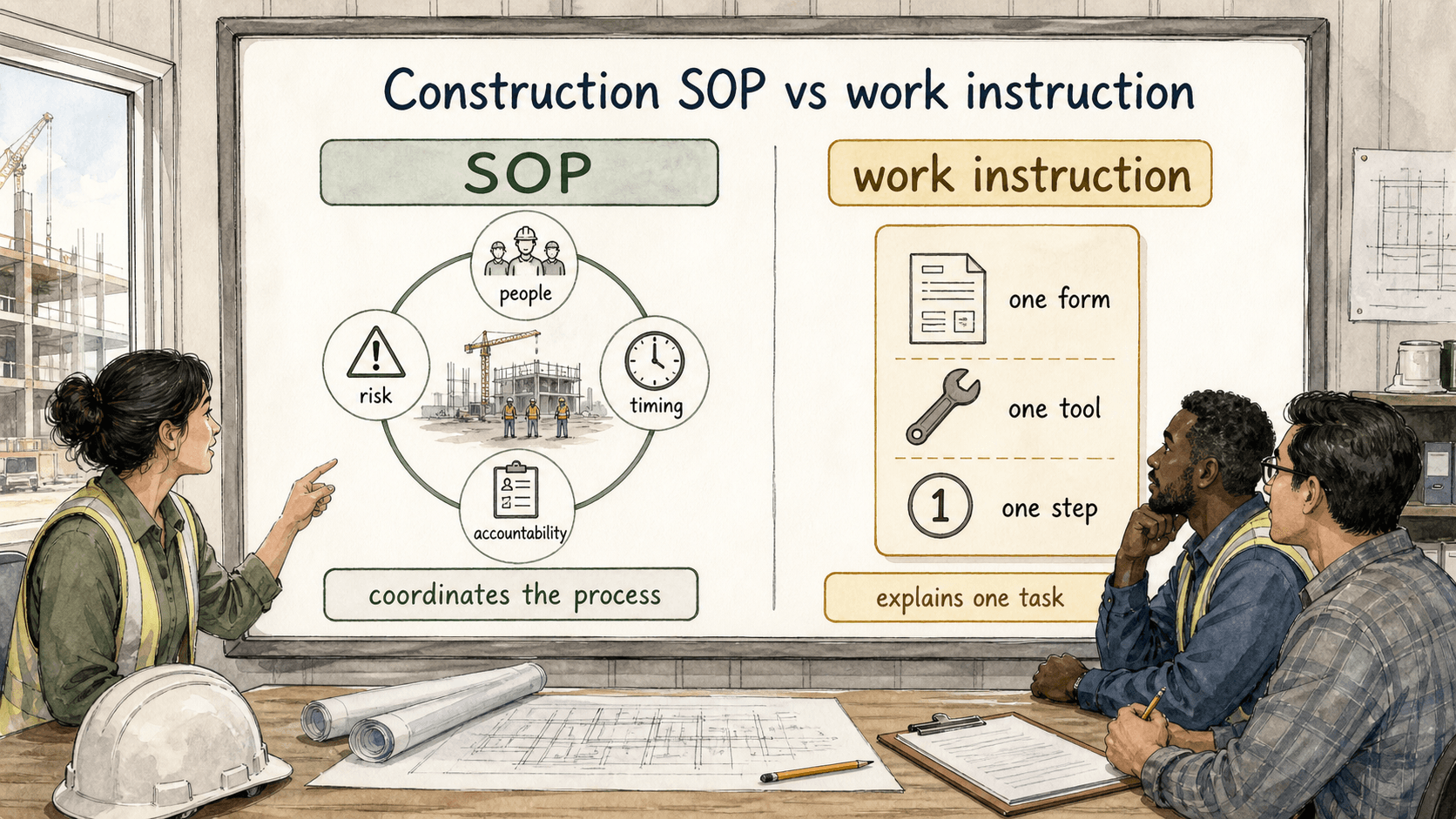 Construction SOP vs work instruction

SOP

people

risk

timing

accountability

coordinates the process

work instruction

one form

one tool

1

one step

explains one task